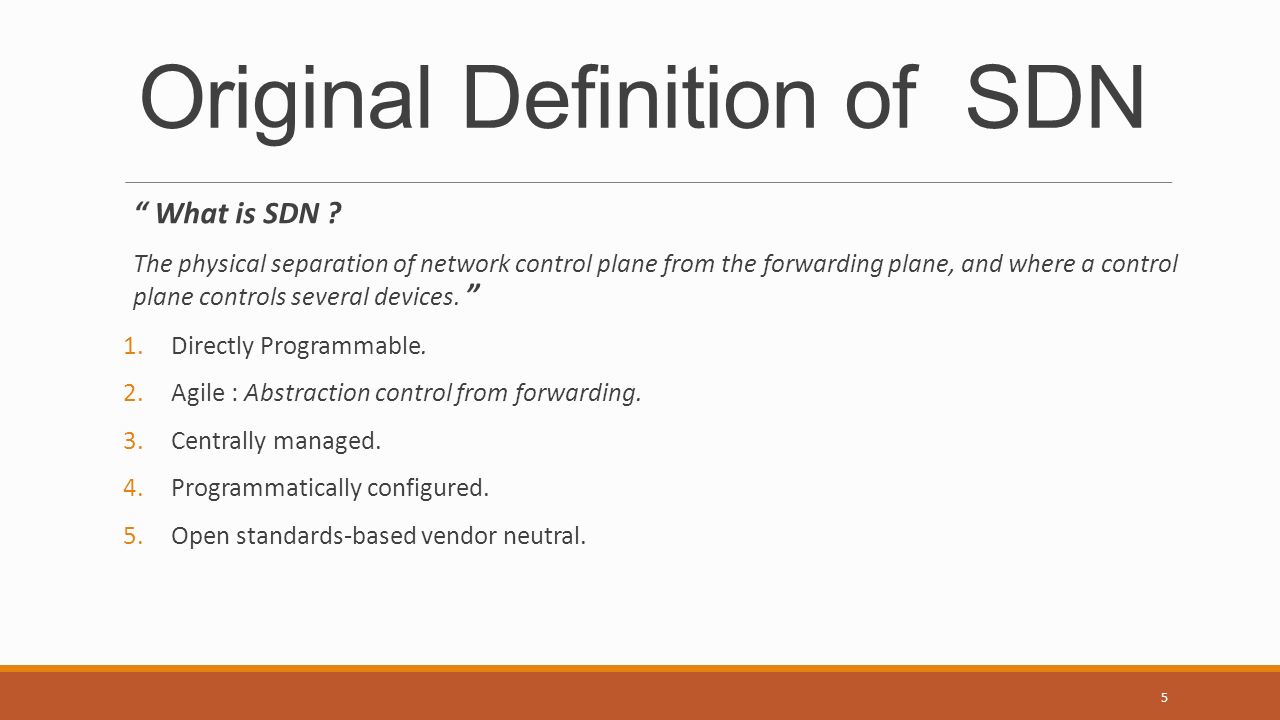 Original Definition of SDN

“ What is SDN ?

The physical separation of network control plane from the forwarding plane, and where a control plane controls several devices. ”

1. Directly Programmable.
2. Agile : Abstraction control from forwarding.
3. Centrally managed.
4. Programmatically configured.
5. Open standards-based vendor neutral.

5